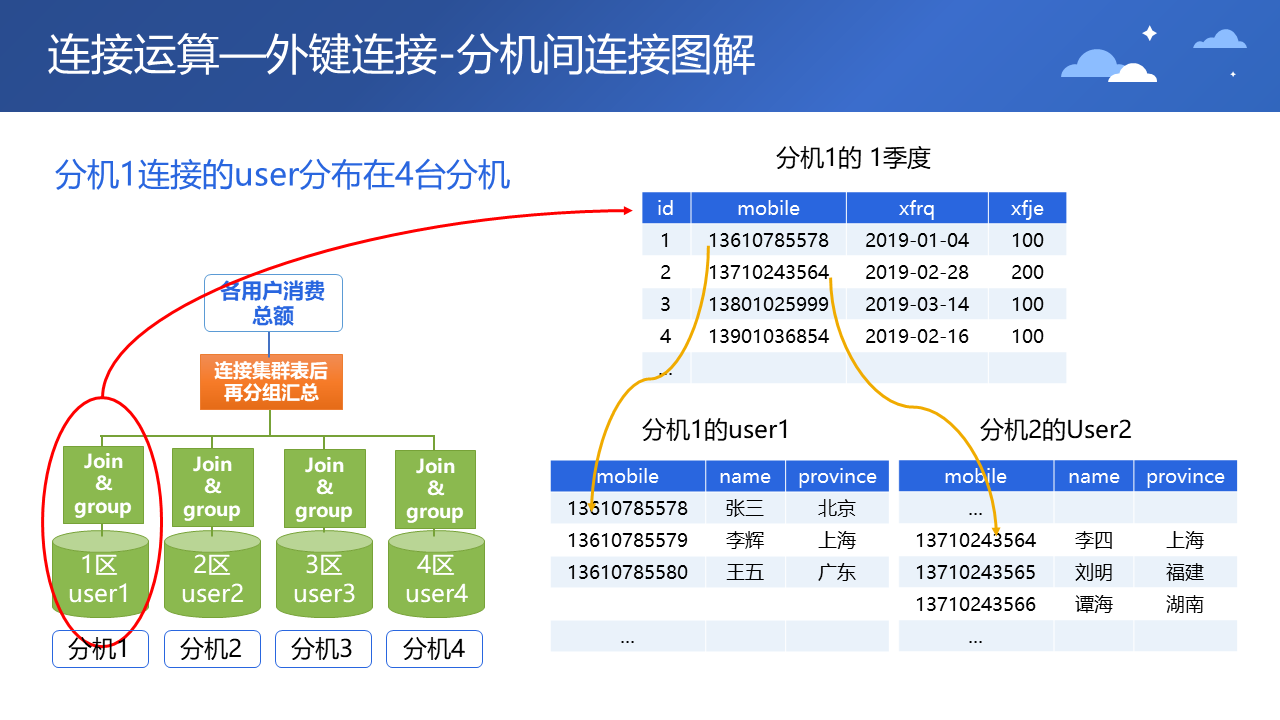 连接运算—外键连接-分机间连接图解

分机1连接的user分布在4台分机

各用户消费总额

连接集群表后再分组汇总

Join & group

Join & group

Join & group

Join & group

1区 user1

2区 user2

3区 user3

4区 user4

分机1

分机2

分机3

分机4

分机1的 1季度

| id | mobile | xfrq | xfje |
|---|---|---|---|
| 1 | 13610785578 | 2019-01-04 | 100 |
| 2 | 13710243564 | 2019-02-28 | 200 |
| 3 | 13801025999 | 2019-03-14 | 100 |
| 4 | 13901036854 | 2019-02-16 | 100 |
| ... | | | |

分机1的user1

| mobile | name | province |
|---|---|---|
| 13610785578 | 张三 | 北京 |
| 13610785579 | 李辉 | 上海 |
| 13610785580 | 王五 | 广东 |
| | | |
| ... | | |

分机2的User2

| mobile | name | province |
|---|---|---|
| ... | | |
| 13710243564 | 李四 | 上海 |
| 13710243565 | 刘明 | 福建 |
| 13710243566 | 谭海 | 湖南 |
| ... | | |